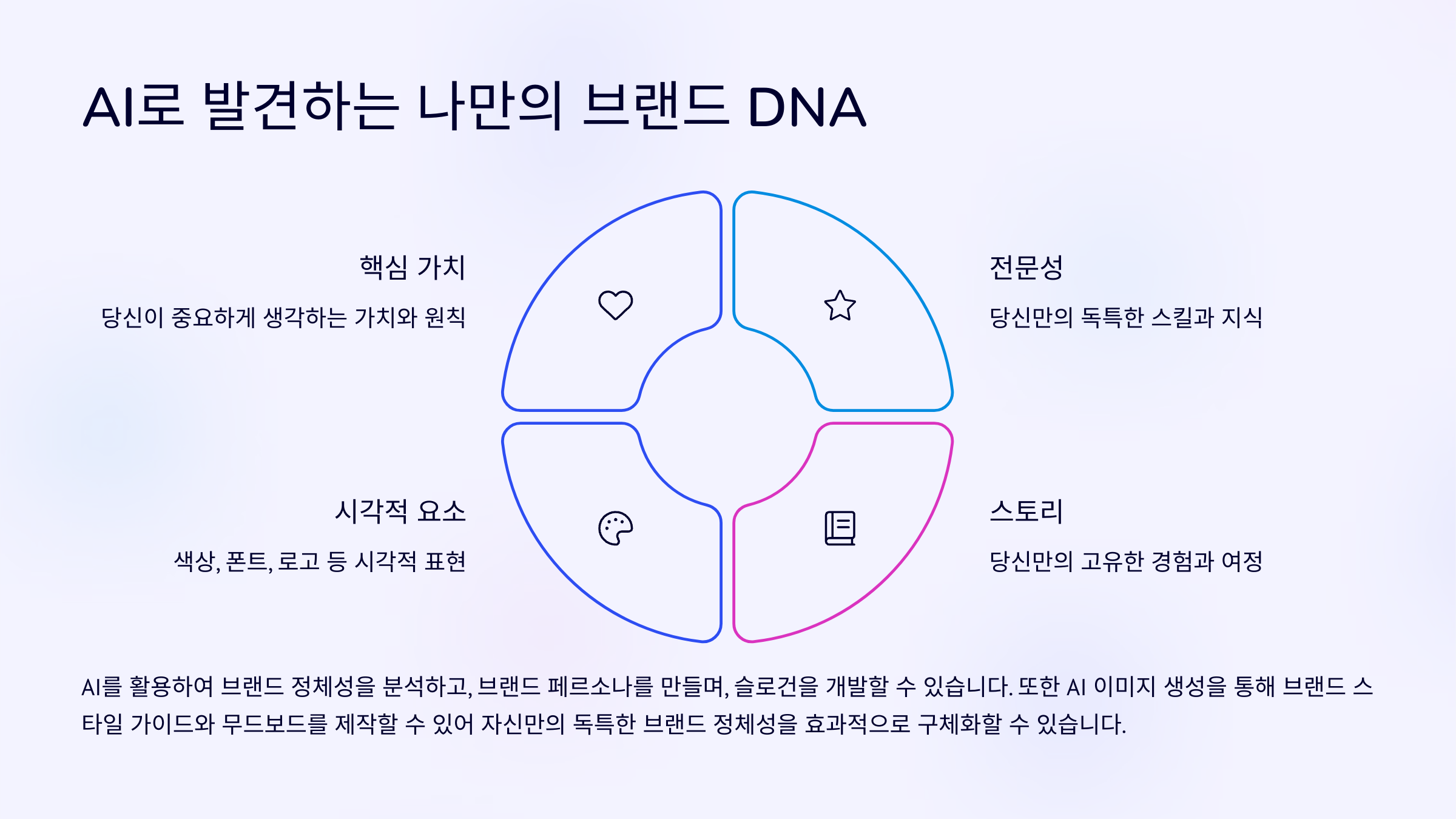 AI로 발견하는 나만의 브랜드 DNA

핵심 가치

당신이 중요하게 생각하는 가치와 원칙

전문성

당신만의 독특한 스킬과 지식

시각적 요소

색상, 폰트, 로고 등 시각적 표현

스토리

당신만의 고유한 경험과 여정

AI를 활용하여 브랜드 정체성을 분석하고, 브랜드 페르소나를 만들며, 슬로건을 개발할 수 있습니다. 또한 AI 이미지 생성을 통해 브랜드 스타일 가이드와 무드보드를 제작할 수 있어 자신만의 독특한 브랜드 정체성을 효과적으로 구체화할 수 있습니다.